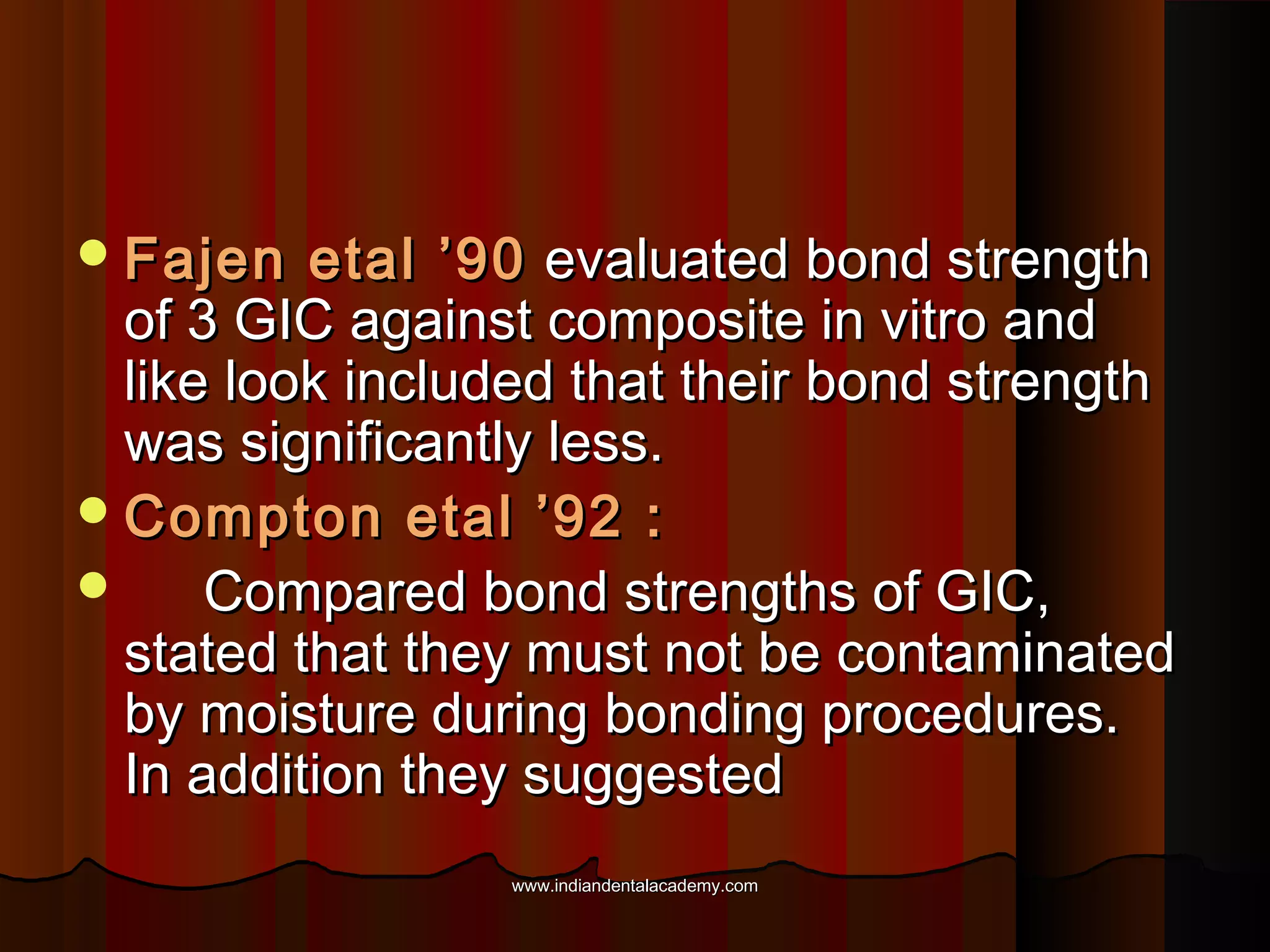 • Fajen etal ’90 evaluated bond strength of 3 GIC against composite in vitro and like look included that their bond strength was significantly less.
• Compton etal ’92 :
• Compared bond strengths of GIC, stated that they must not be contaminated by moisture during bonding procedures. In addition they suggested

www.indiandentalacademy.com